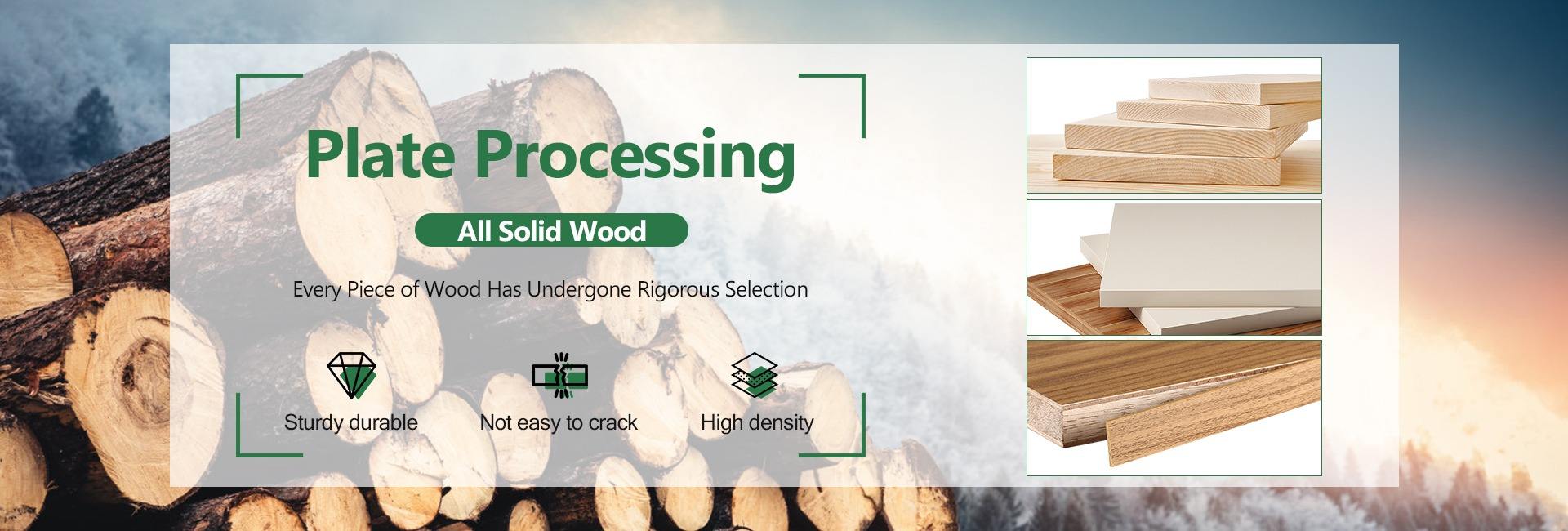 Plate Processing

All Solid Wood

Every Piece of Wood Has Undergone Rigorous Selection

Sturdy durable

Not easy to crack

High density